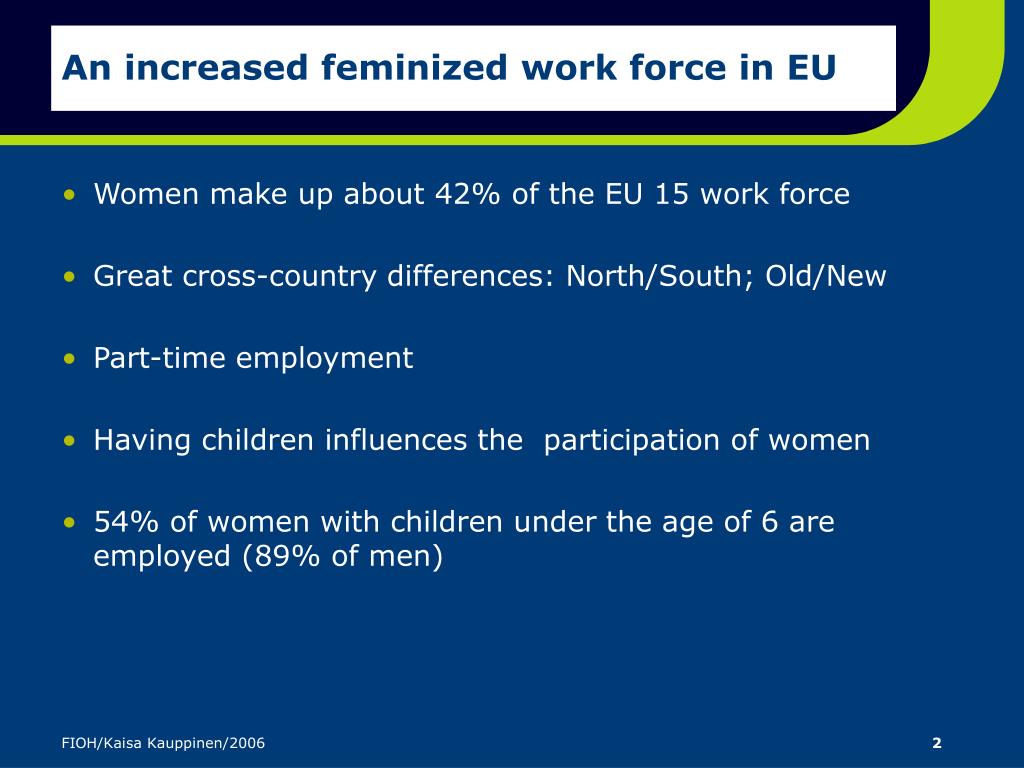 An increased feminized work force in EU

• Women make up about 42% of the EU 15 work force

• Great cross-country differences: North/South; Old/New

• Part-time employment

• Having children influences the  participation of women

• 54% of women with children under the age of 6 are employed (89% of men)

FIOH/Kaisa Kauppinen/2006

2